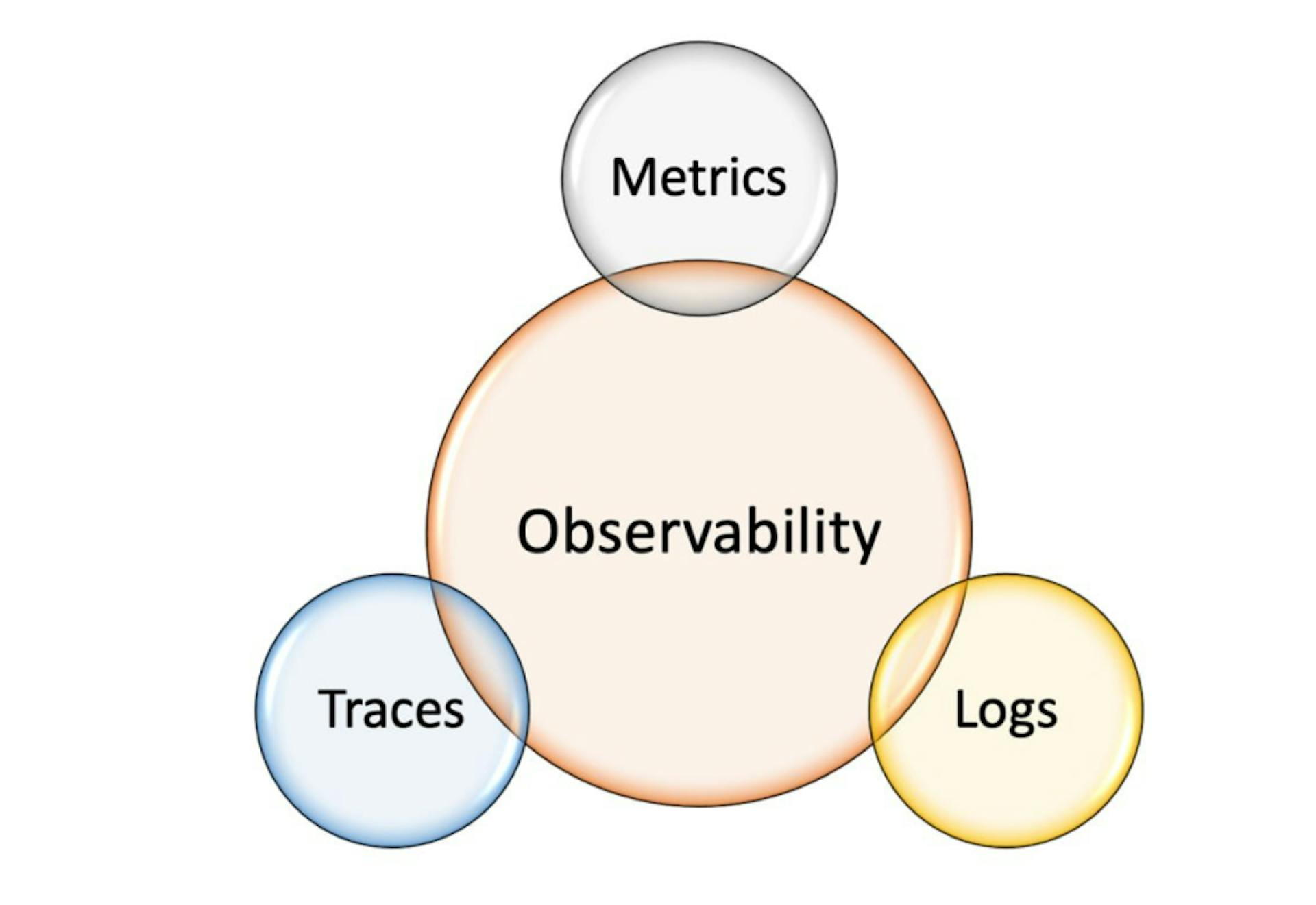 Metrics

Observability

Traces

Logs